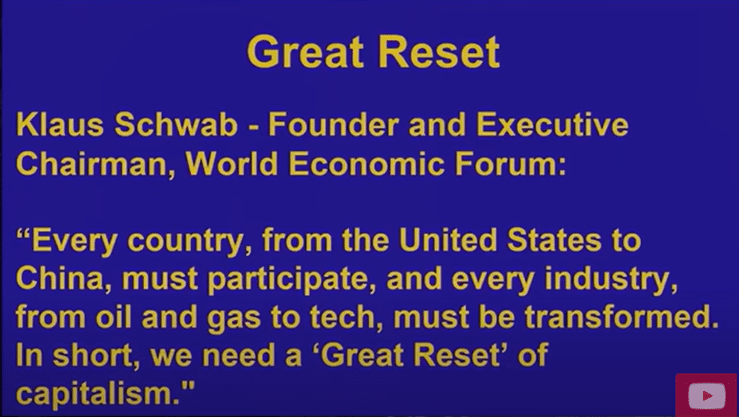 Great Reset

Klaus Schwab - Founder and Executive Chairman, World Economic Forum:

“Every country, from the United States to China, must participate, and every industry, from oil and gas to tech, must be transformed. In short, we need a ‘Great Reset’ of capitalism."